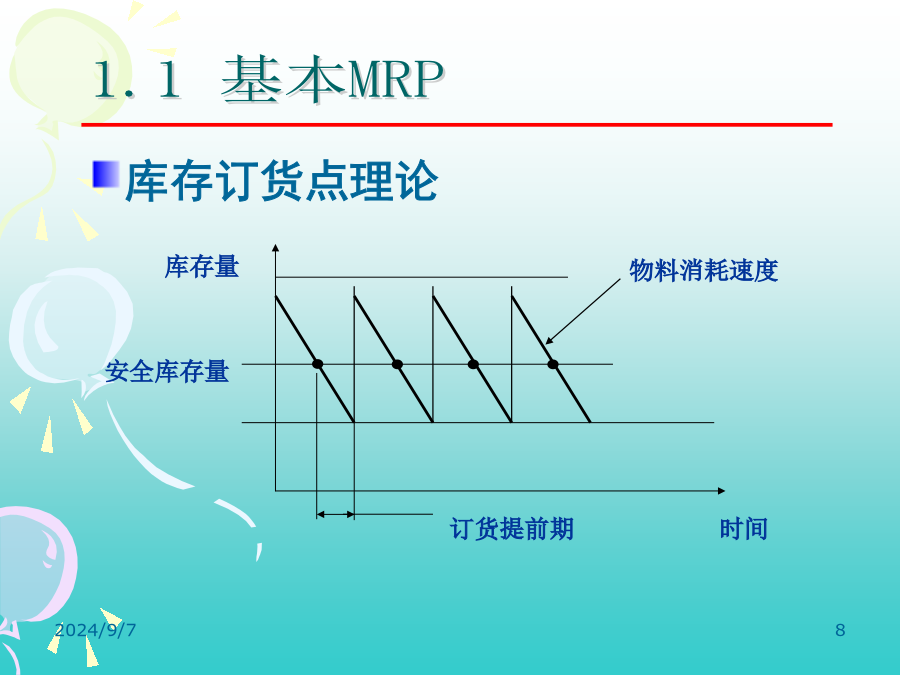 1.1 基本MRP

库存订货点理论

库存量

物料消耗速度

安全库存量

订货提前期

时间

2024/9/7

8